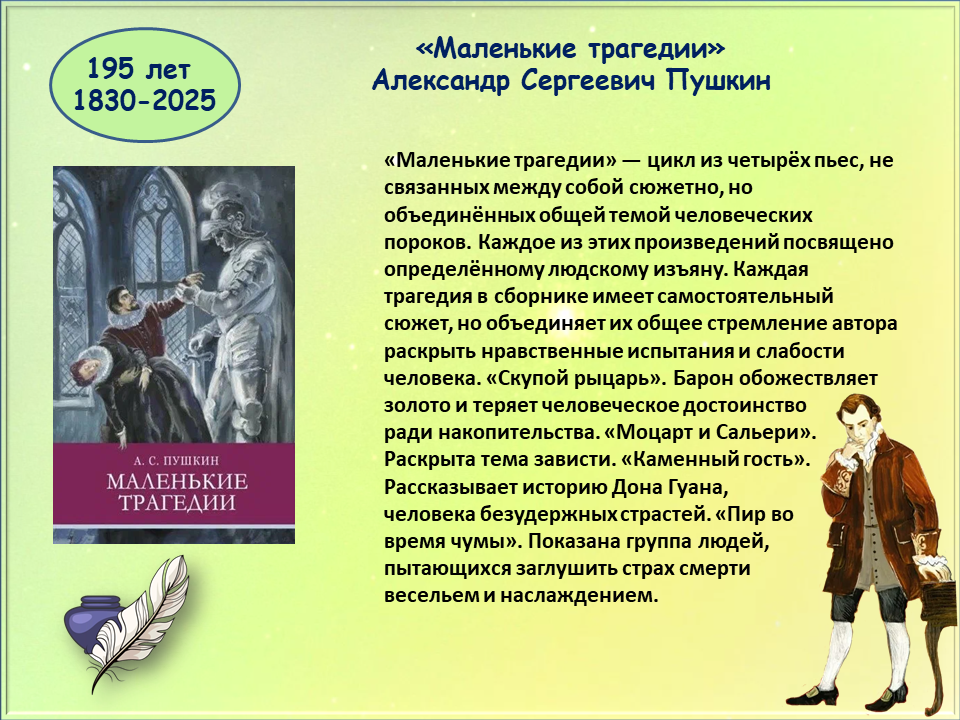 195 лет
1830-2025

«Маленькие трагедии»
Александр Сергеевич Пушкин

А. С. ПУШКИН
МАЛЕНЬКИЕ ТРАГЕДИИ

«Маленькие трагедии» — цикл из четырёх пьес, не связанных между собой сюжетно, но объединённых общей темой человеческих пороков. Каждое из этих произведений посвящено определённому людскому изъяну. Каждая трагедия в сборнике имеет самостоятельный сюжет, но объединяет их общее стремление автора раскрыть нравственные испытания и слабости человека. «Скупой рыцарь». Барон обожествляет золото и теряет человеческое достоинство ради накопительства. «Моцарт и Сальери». Раскрыта тема зависти. «Каменный гость». Рассказывает историю Дона Гуана, человека безудержных страстей. «Пир во время чумы». Показана группа людей, пытающихся заглушить страх смерти весельем и наслаждением.